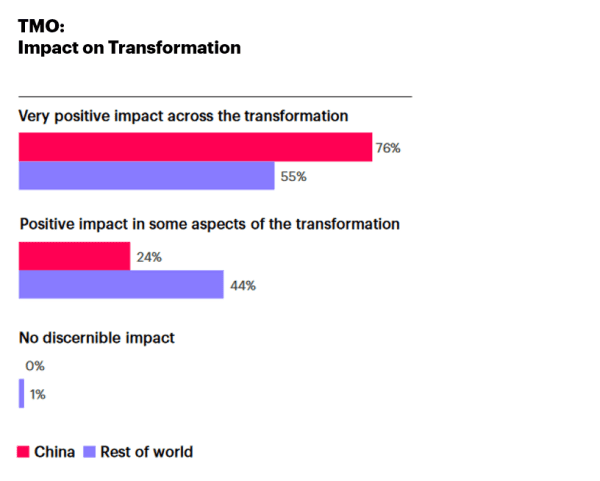 TMO:
Impact on Transformation

Very positive impact across the transformation

76%

55%

Positive impact in some aspects of the transformation

24%

44%

No discernible impact

0%

1%

China Rest of world